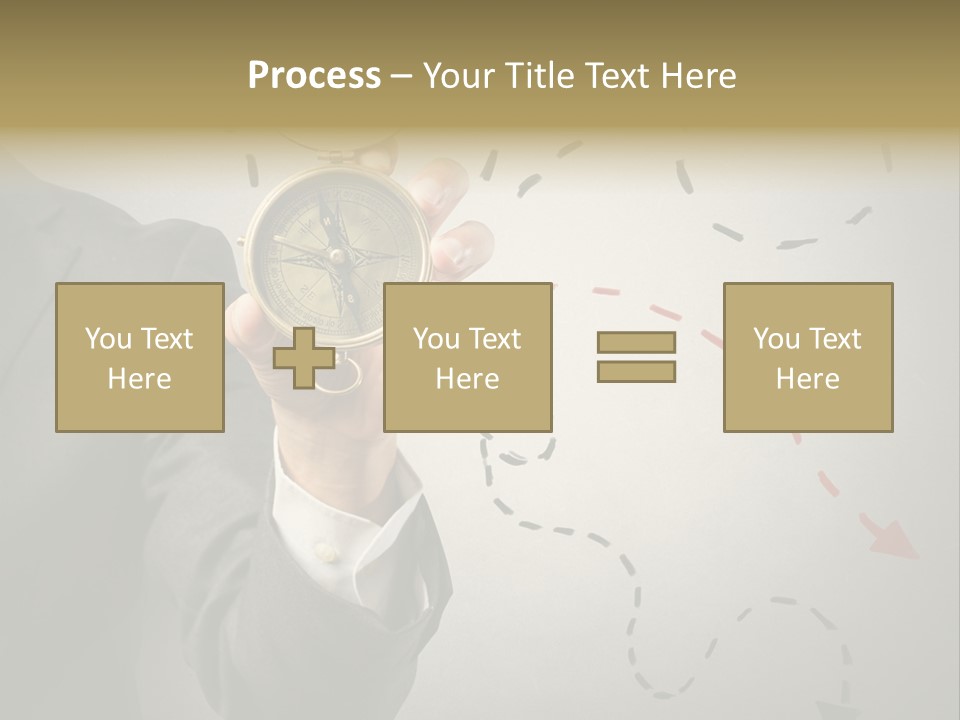 Process – Your Title Text Here

You Text Here

You Text Here

You Text Here